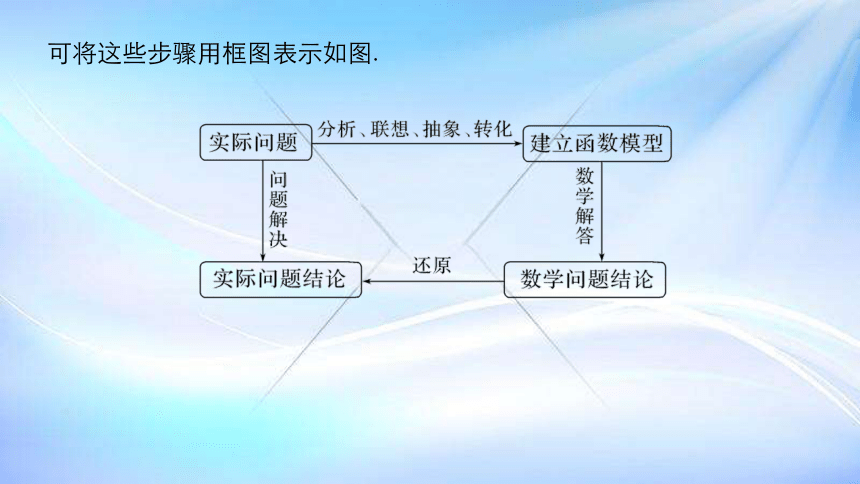 可将这些步骤用框图表示如图.

实际问题

分析、联想、抽象、转化

建立函数模型

问题解决

数学解答

实际问题结论

还原

数学问题结论